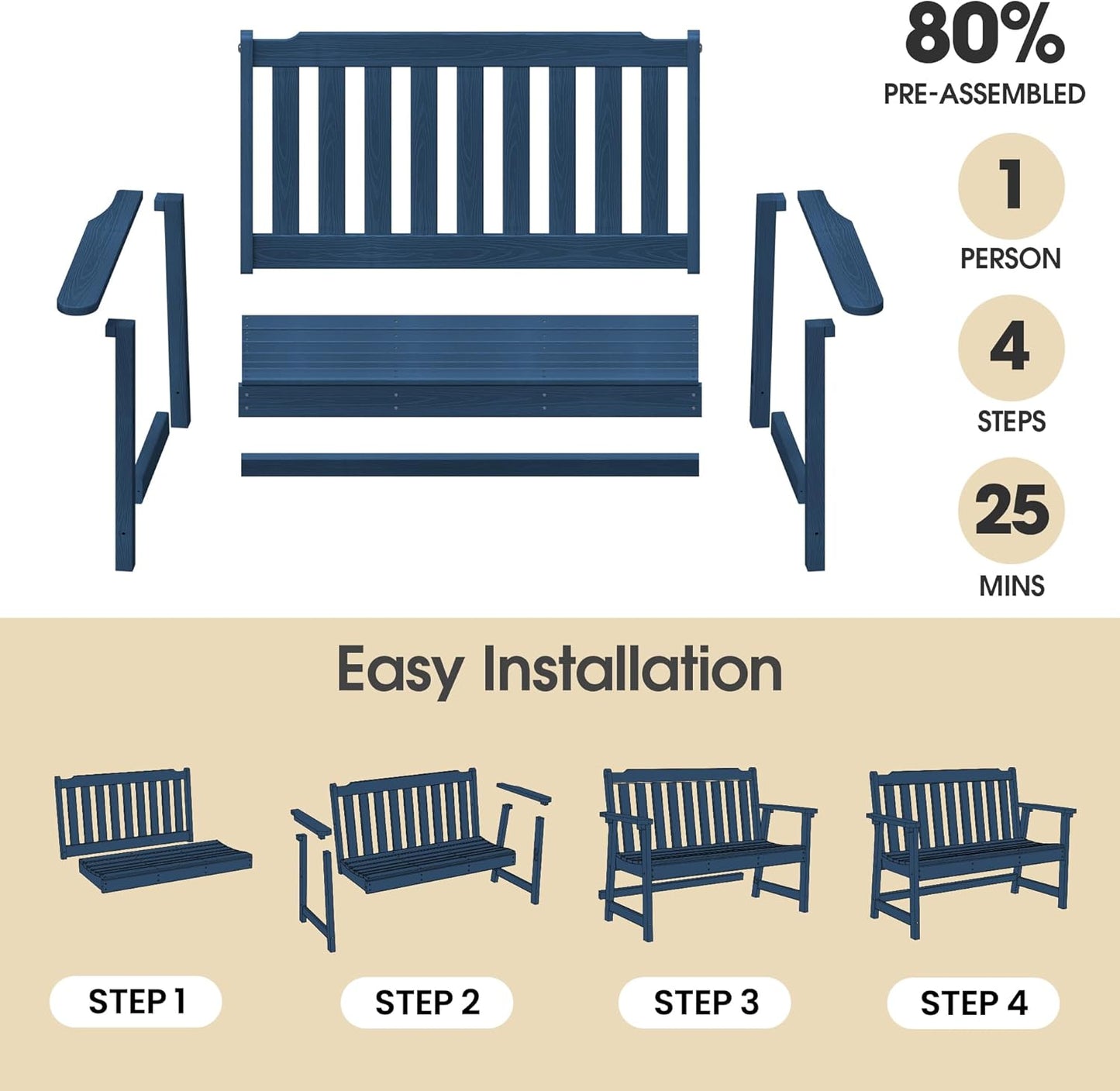 80%
PRE-ASSEMBLED

1
PERSON

4
STEPS

25
MINS

Easy Installation

STEP 1

STEP 2

STEP 3

STEP 4